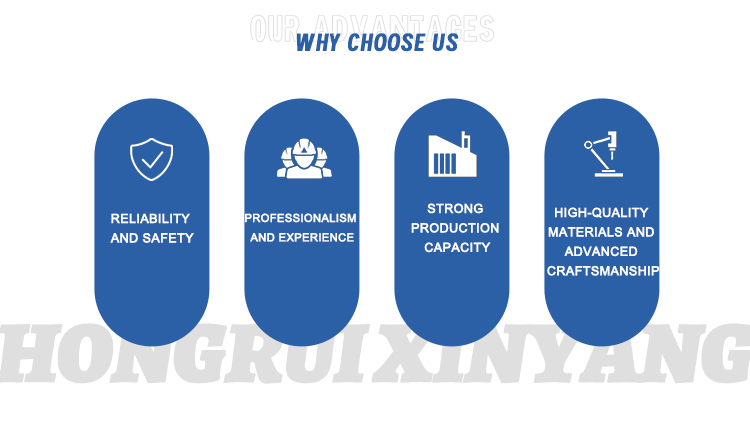 OUR ADVANTAGES
WHY CHOOSE US

RELIABILITY AND SAFETY

PROFESSIONALISM AND EXPERIENCE

STRONG PRODUCTION CAPACITY

HIGH-QUALITY MATERIALS AND ADVANCED CRAFTSMANSHIP

HONGRUIXINYANG